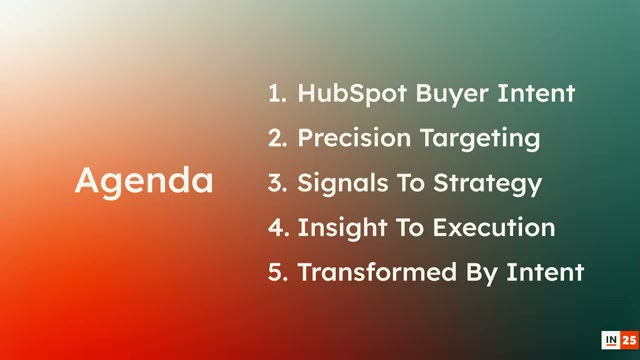 Agenda

1. HubSpot Buyer Intent
2. Precision Targeting
3. Signals To Strategy
4. Insight To Execution
5. Transformed By Intent

IN 25